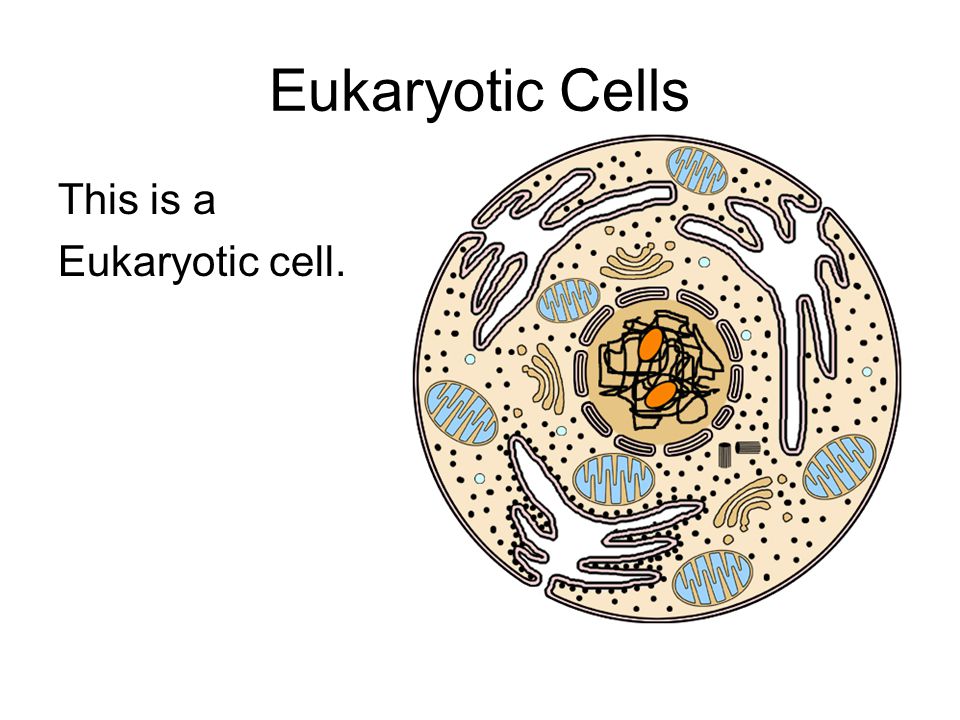 Eukaryotic Cells

This is a Eukaryotic cell.